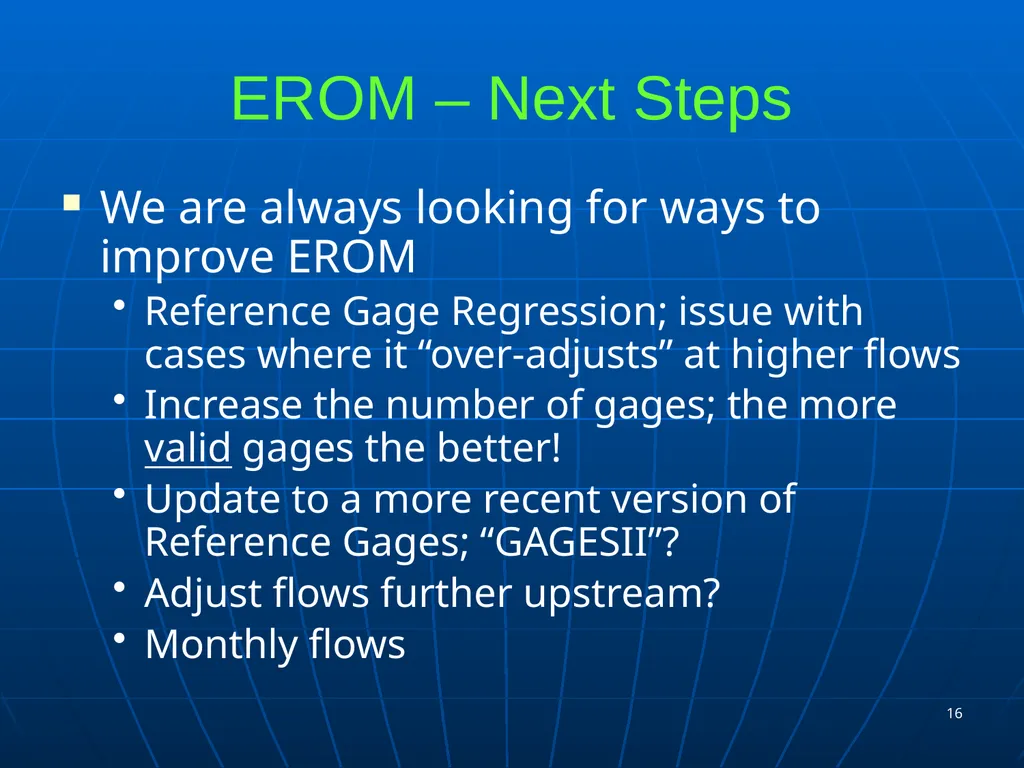 EROM – Next Steps

▪ We are always looking for ways to improve EROM

• Reference Gage Regression; issue with cases where it “over-adjusts” at higher flows

• Increase the number of gages; the more valid gages the better!

• Update to a more recent version of Reference Gages; “GAGESII”?

• Adjust flows further upstream?

• Monthly flows

16